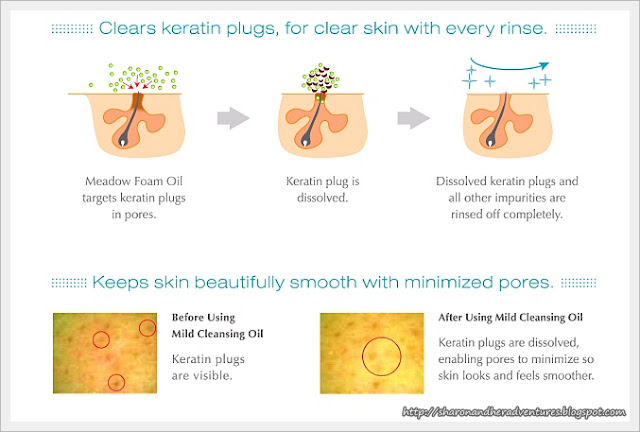 Clears keratin plugs, for clear skin with every rinse.

Meadow Foam Oil targets keratin plugs in pores.

Keratin plug is dissolved.

Dissolved keratin plugs and all other impurities are rinsed off completely.

Keeps skin beautifully smooth with minimized pores.

Before Using Mild Cleansing Oil

Keratin plugs are visible.

After Using Mild Cleansing Oil

Keratin plugs are dissolved, enabling pores to minimize so skin looks and feels smoother.

http://sharonandheradventures.blogspot.com